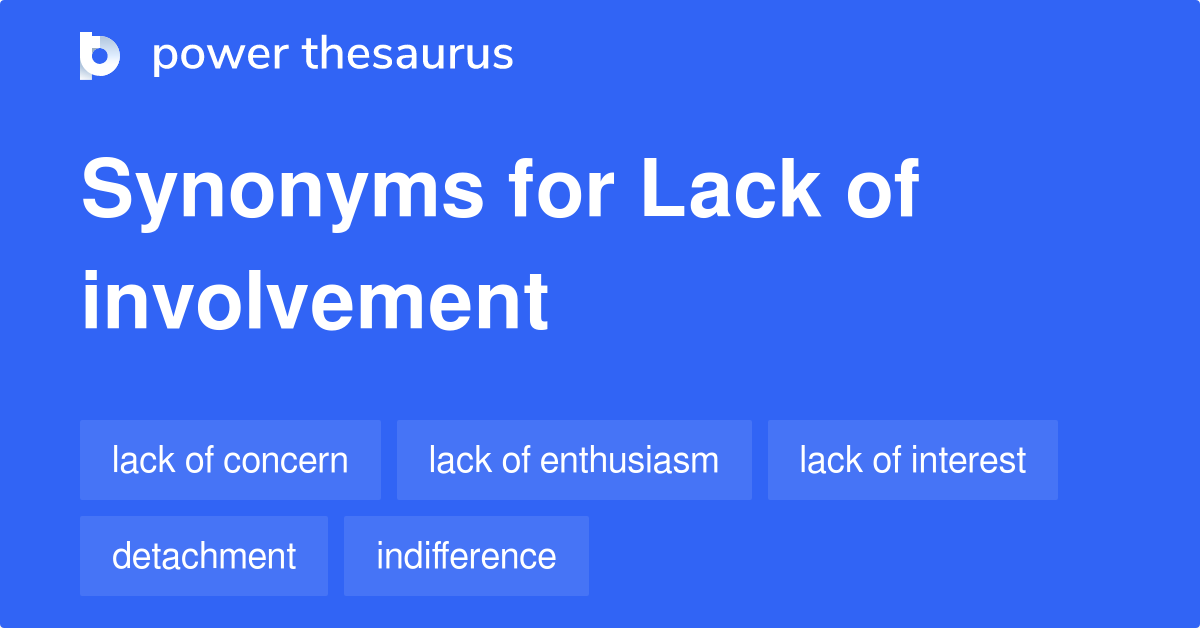 power thesaurus

Synonyms for Lack of involvement

lack of concern
lack of enthusiasm
lack of interest
detachment
indifference